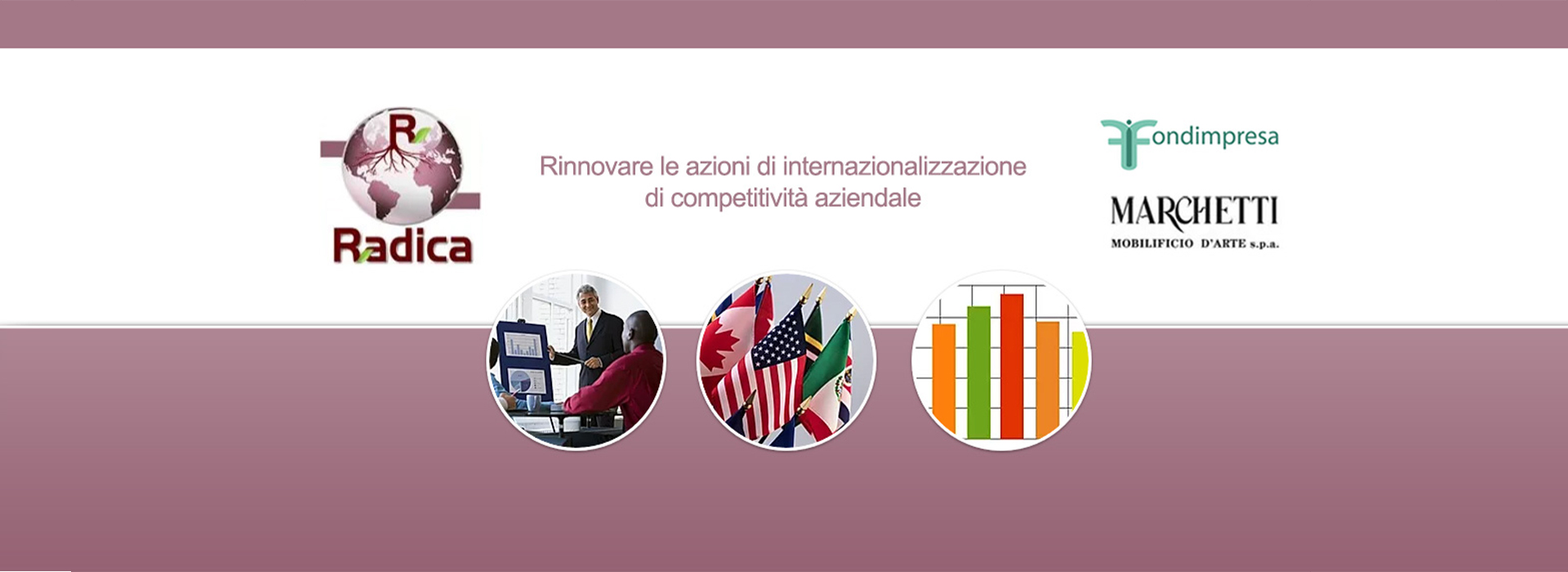 R

Radica

Rinnovare le azioni di internazionalizzazione di competitività aziendale

Fondimpresa

MARCHETTI
MOBILIFICIO D'ARTE s.p.a.